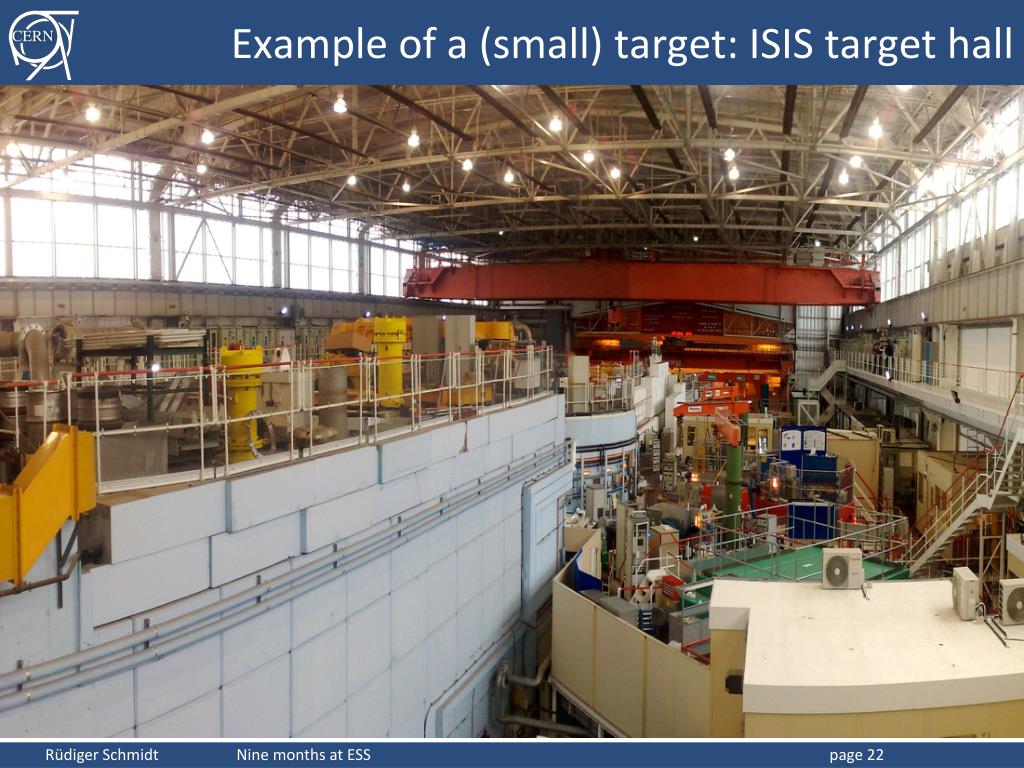 CERN

Example of a (small) target: ISIS target hall

Rüdiger Schmidt Nine months at ESS page 22